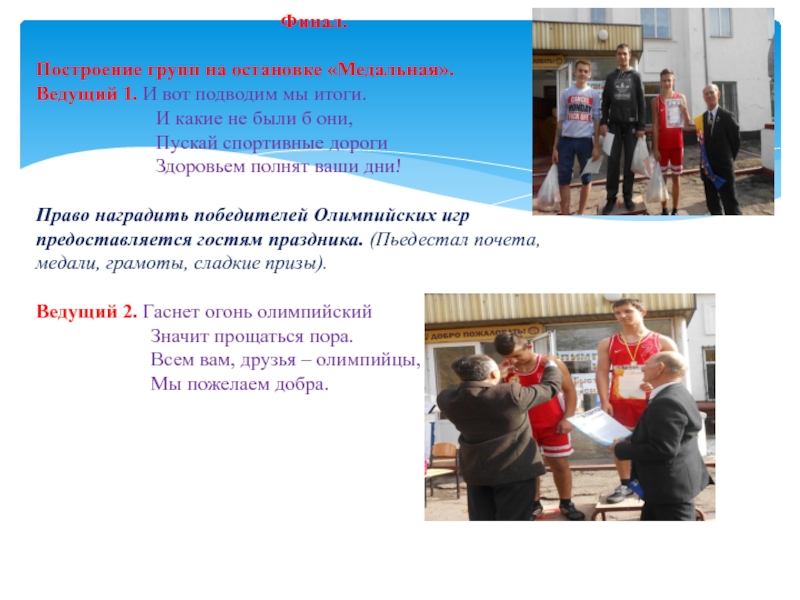 Финал.

Построение групп на остановке «Медальная».
Ведущий 1. И вот подводим мы итоги.
И какие не были б они,
Пускай спортивные дороги
Здоровьем полнят ваши дни!

Право наградить победителей Олимпийских игр предоставляется гостям праздника. (Пьедестал почета, медали, грамоты, сладкие призы).

Ведущий 2. Гаснет огонь олимпийский
Значит прощаться пора.
Всем вам, друзья – олимпийцы,
Мы пожелаем добра.

ДОБРО ПОЖАЛОВАТЬ